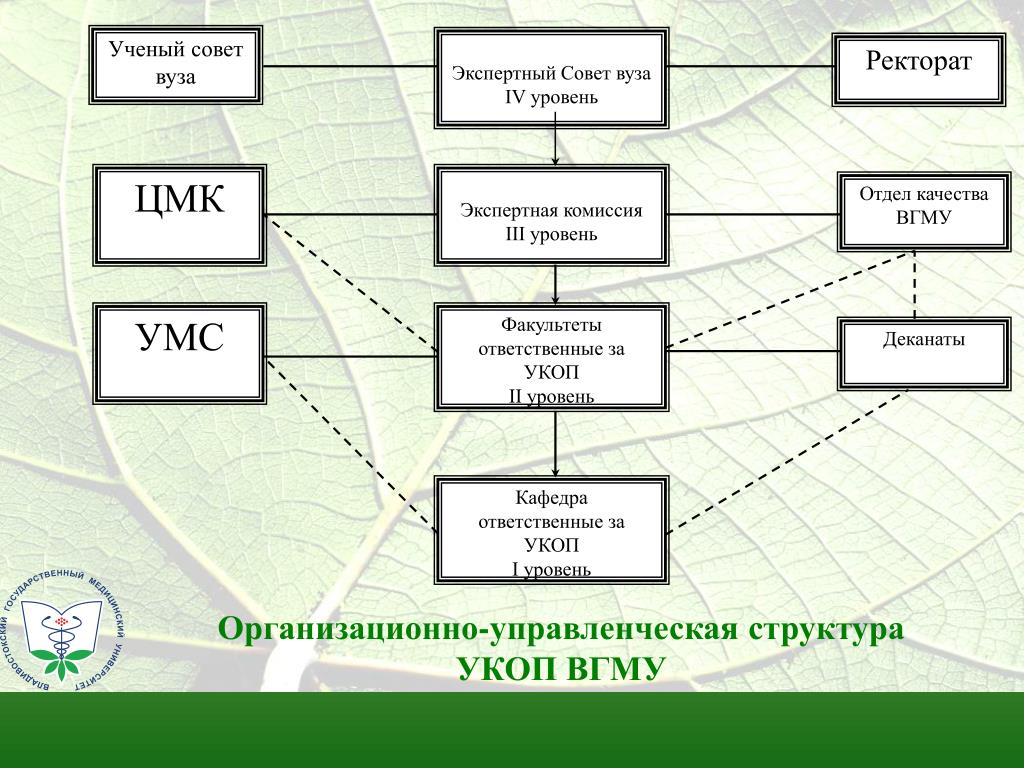 Ученый совет вуза

Экспертный Совет вуза
IV уровень

Ректорат

ЦМК

Экспертная комиссия
III уровень

Отдел качества ВГМУ

УМС

Факультеты ответственные за УКОП
II уровень

Деканаты

Кафедра ответственные за УКОП
I уровень

ВЛАДИВОСТОКСКИЙ ГОСУДАРСТВЕННЫЙ МЕДИЦИНСКИЙ УНИВЕРСИТЕТ

Организационно-управленческая структура
УКОП ВГМУ